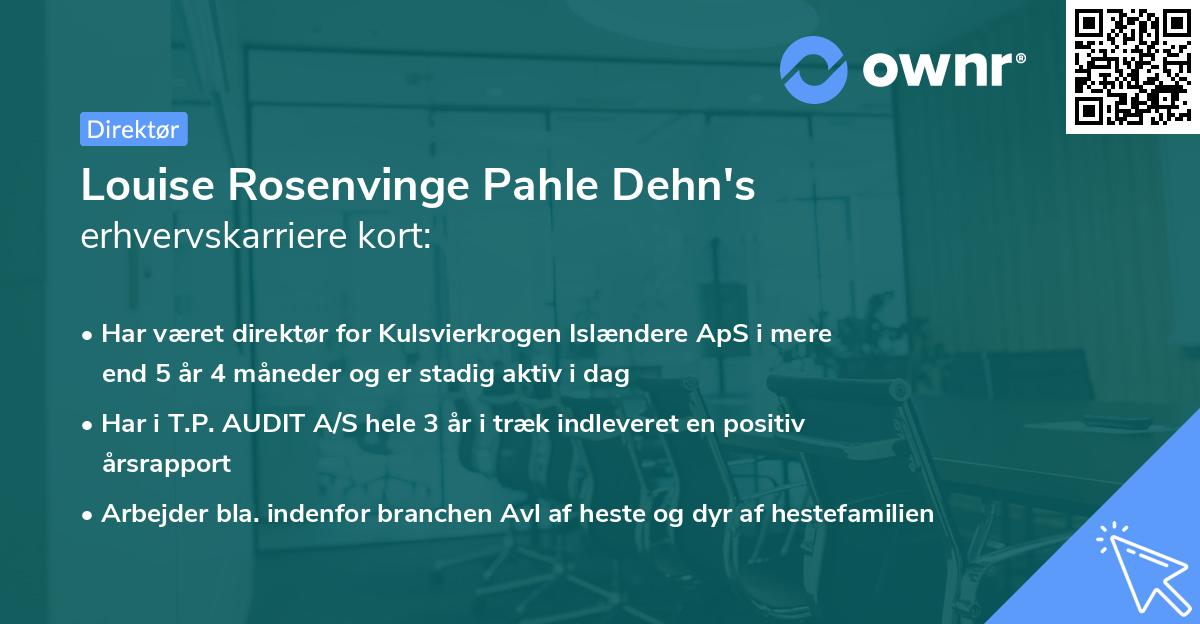 ownr®

Direktør

Louise Rosenvinge Pahle Dehn's erhvervskarriere kort:

• Har været direktør for Kulsvierkrogen Islændere ApS i mere end 5 år 4 måneder og er stadig aktiv i dag

• Har i T.P. AUDIT A/S hele 3 år i træk indleveret en positiv årsrapport

• Arbejder bla. indenfor branchen Avl af heste og dyr af hestefamilien